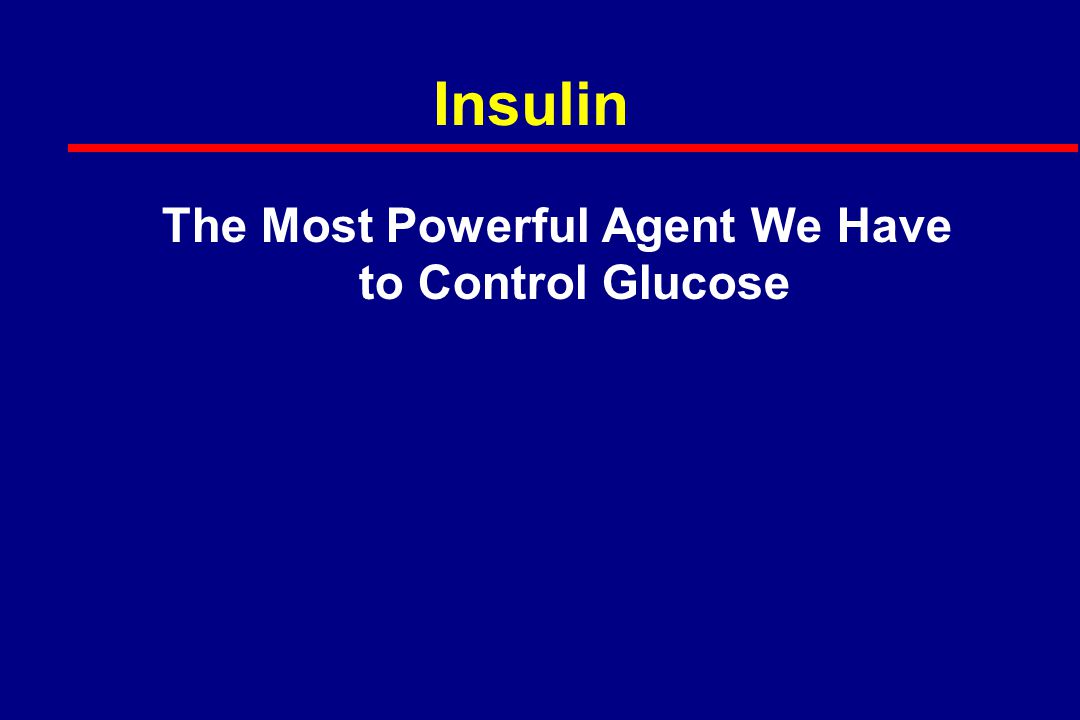 Insulin

The Most Powerful Agent We Have to Control Glucose